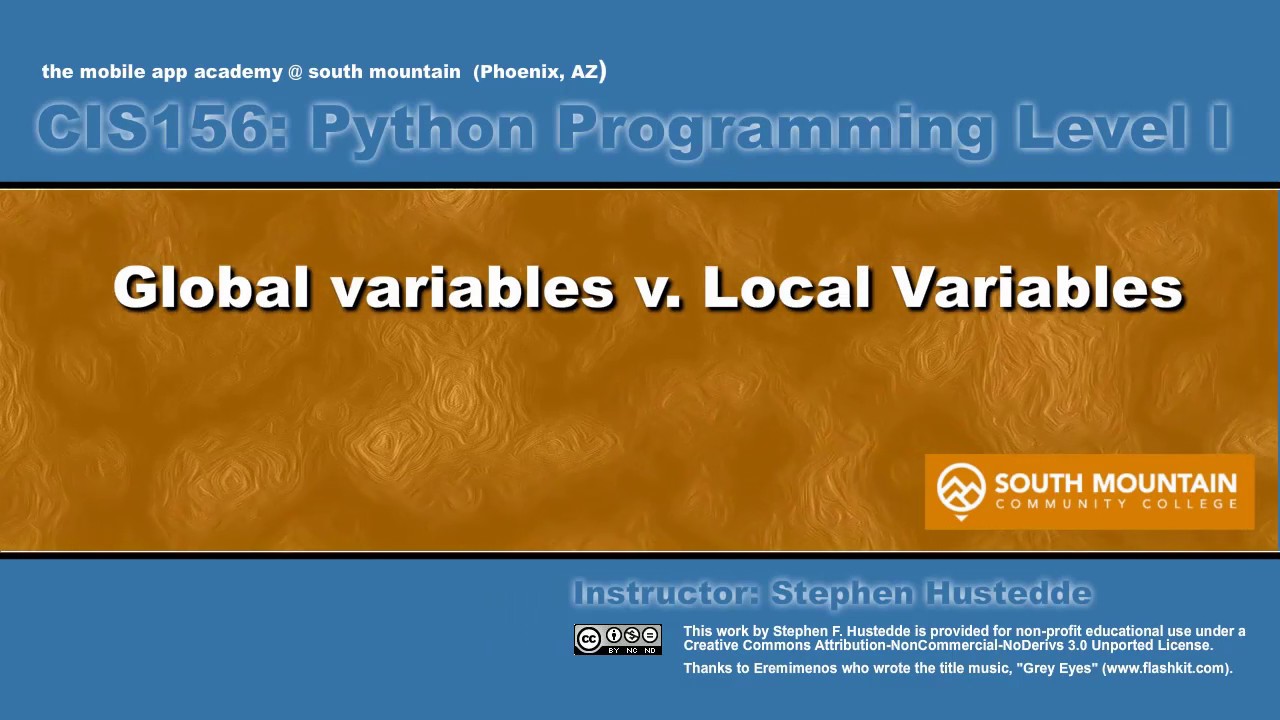 the mobile app academy @ south mountain (Phoenix, AZ)

CIS156: Python Programming Level I

Global variables v. Local Variables

SOUTH MOUNTAIN
COMMUNITY COLLEGE

Instructor: Stephen Hustedde

cc BY NC ND

This work by Stephen F. Hustedde is provided for non-profit educational use under a Creative Commons Attribution-NonCommercial-NoDerivs 3.0 Unported License.

Thanks to Eremimenos who wrote the title music, "Grey Eyes" (www.flashkit.com).